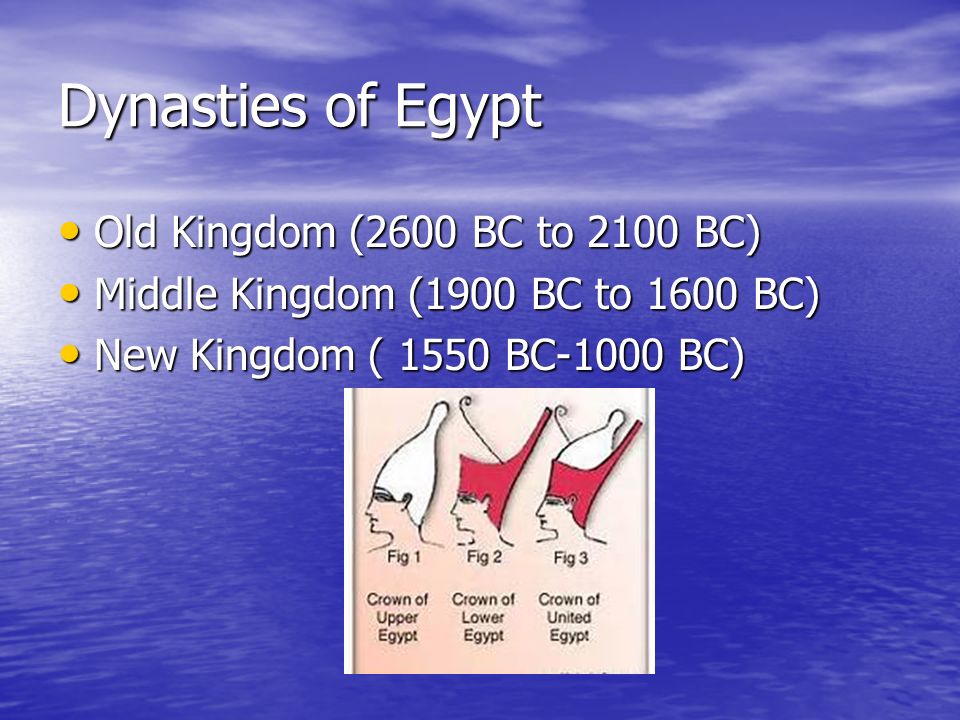 Dynasties of Egypt

• Old Kingdom (2600 BC to 2100 BC)
• Middle Kingdom (1900 BC to 1600 BC)
• New Kingdom ( 1550 BC-1000 BC)

Fig 1
Crown of Upper Egypt

Fig 2
Crown of Lower Egypt

Fig 3
Crown of United Egypt